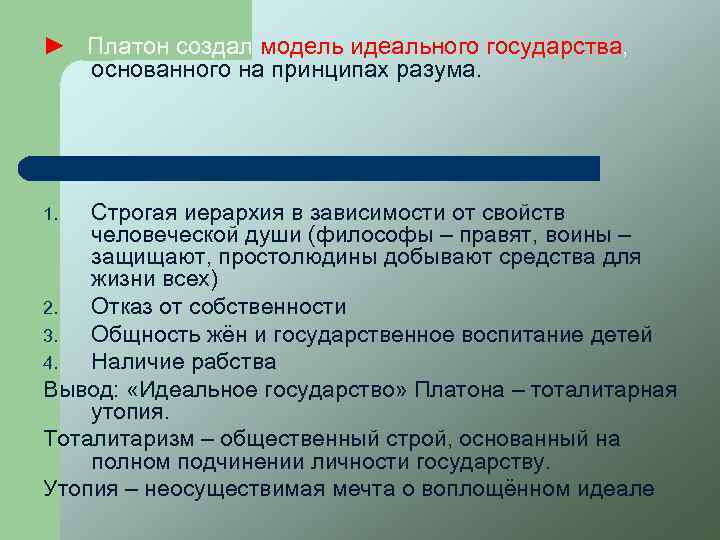 ► Платон создал модель идеального государства, основанного на принципах разума.

1. Строгая иерархия в зависимости от свойств человеческой души (философы – правят, воины – защищают, простолюдины добывают средства для жизни всех)
2. Отказ от собственности
3. Общность жён и государственное воспитание детей
4. Наличие рабства

Вывод: «Идеальное государство» Платона – тоталитарная утопия.

Тоталитаризм – общественный строй, основанный на полном подчинении личности государству.

Утопия – неосуществимая мечта о воплощённом идеале